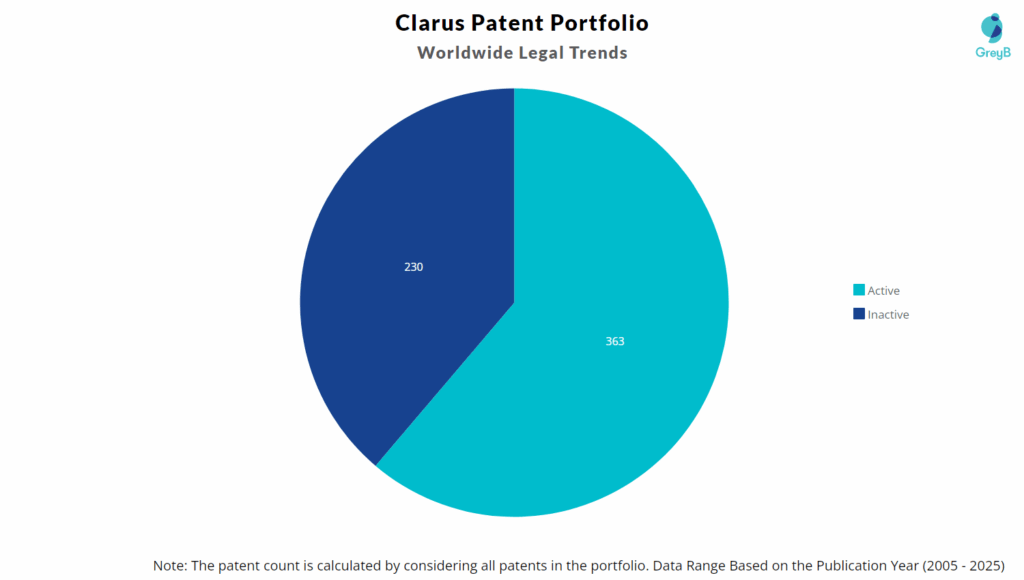 Clarus Patent Portfolio
Worldwide Legal Trends

GreyB

230

363

Active
Inactive

Note: The patent count is calculated by considering all patents in the portfolio. Data Range Based on the Publication Year (2005 - 2025)